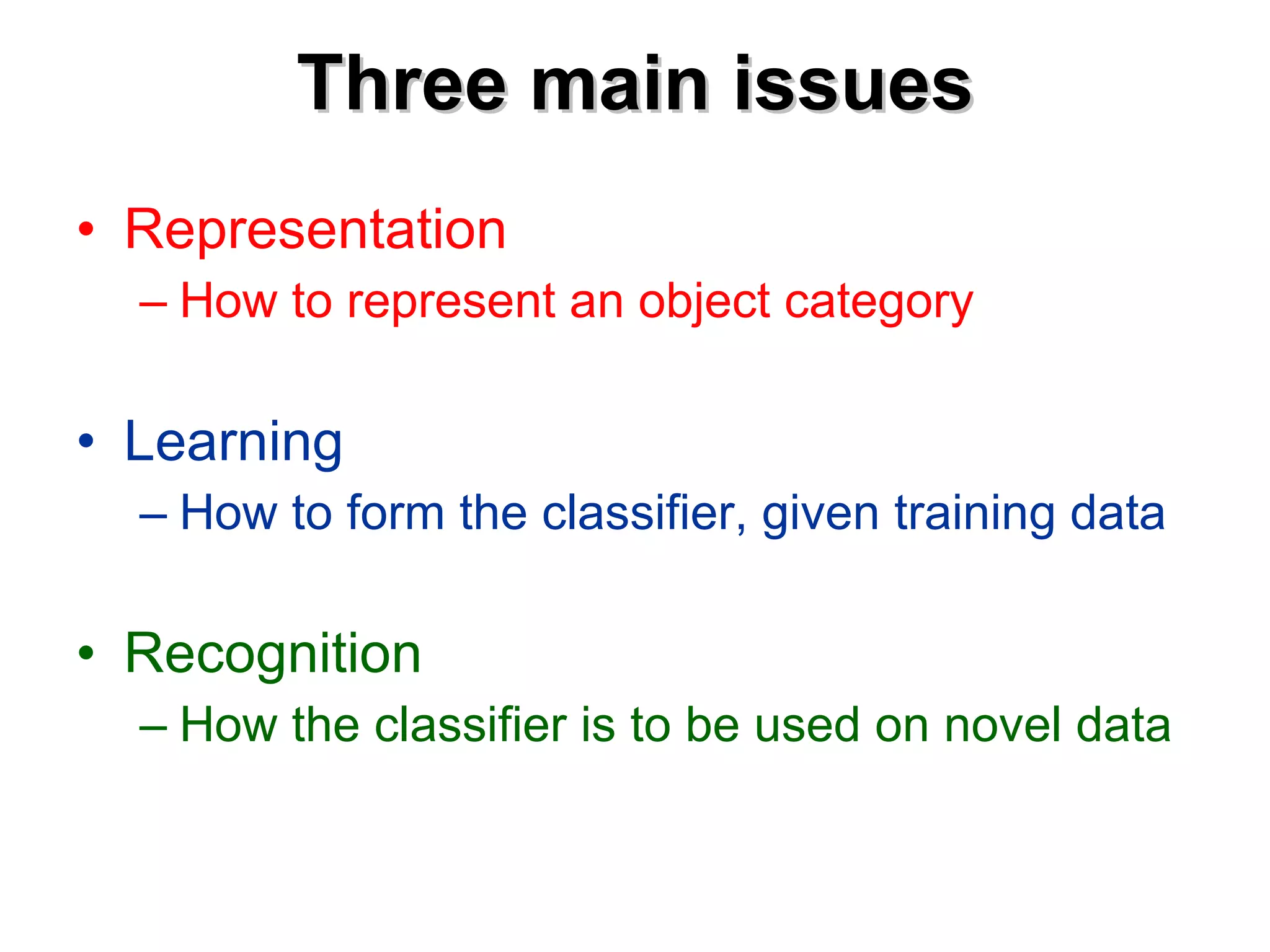 Three main issues

• Representation
– How to represent an object category

• Learning
– How to form the classifier, given training data

• Recognition
– How the classifier is to be used on novel data